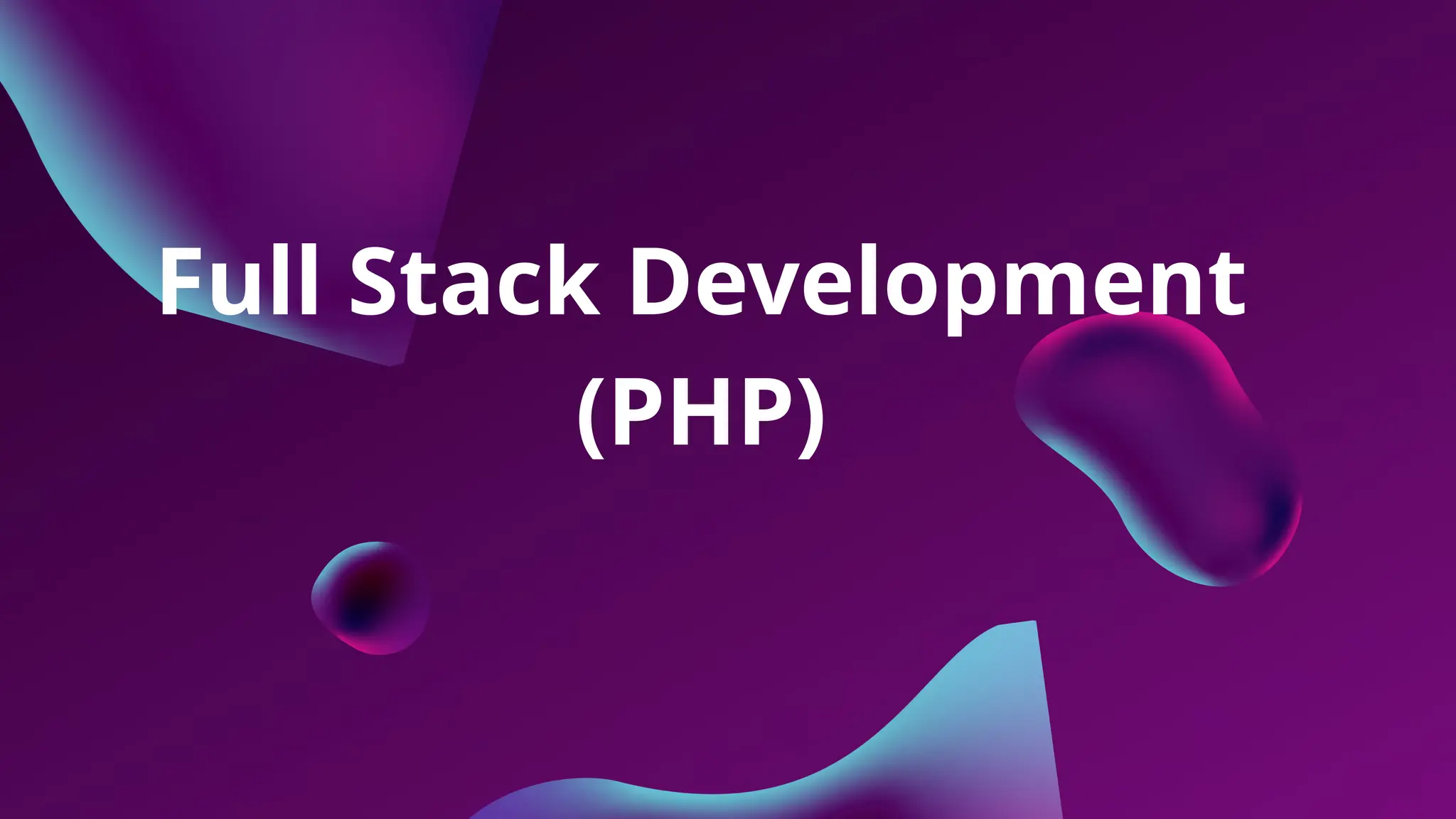 Full Stack Development
(PHP)